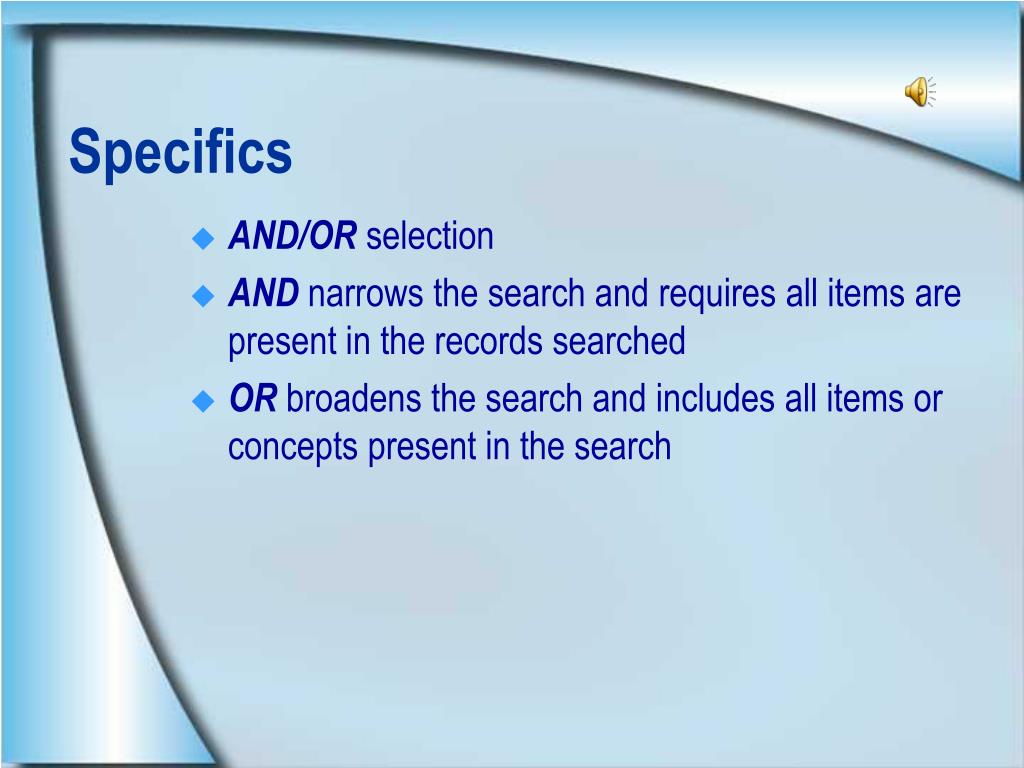 Specifics

AND/OR selection

AND narrows the search and requires all items are present in the records searched

OR broadens the search and includes all items or concepts present in the search